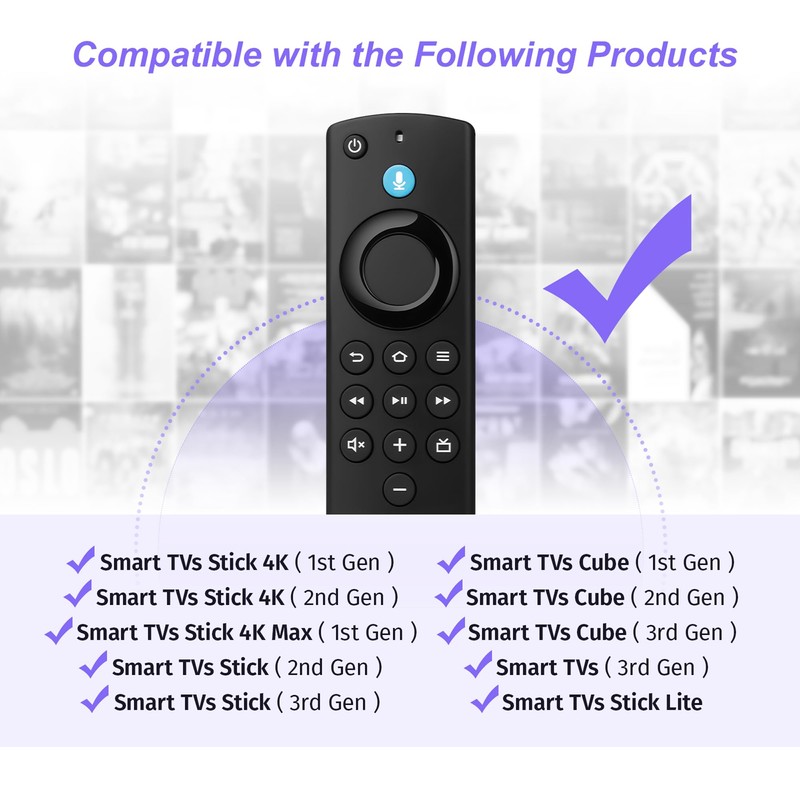 Compatible with the Following Products

Smart TVs Stick 4K ( 1st Gen )
Smart TVs Stick 4K ( 2nd Gen )
Smart TVs Stick 4K Max ( 1st Gen )
Smart TVs Stick ( 2nd Gen )
Smart TVs Stick ( 3rd Gen )

Smart TVs Cube ( 1st Gen )
Smart TVs Cube ( 2nd Gen )
Smart TVs Cube ( 3rd Gen )
Smart TVs ( 3rd Gen )
Smart TVs Stick Lite